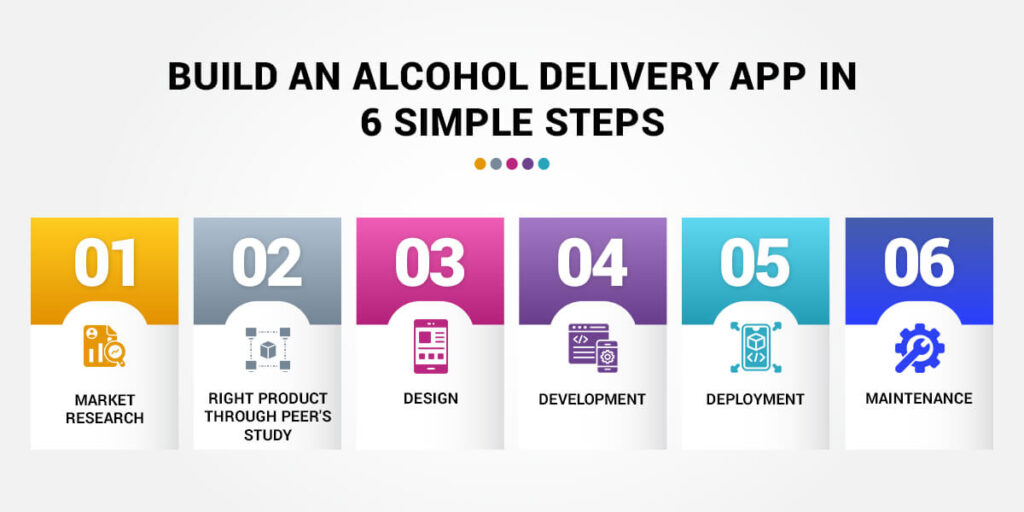 BUILD AN ALCOHOL DELIVERY APP IN 6 SIMPLE STEPS

01
MARKET RESEARCH

02
RIGHT PRODUCT THROUGH PEER'S STUDY

03
DESIGN

04
DEVELOPMENT

05
DEPLOYMENT

06
MAINTENANCE